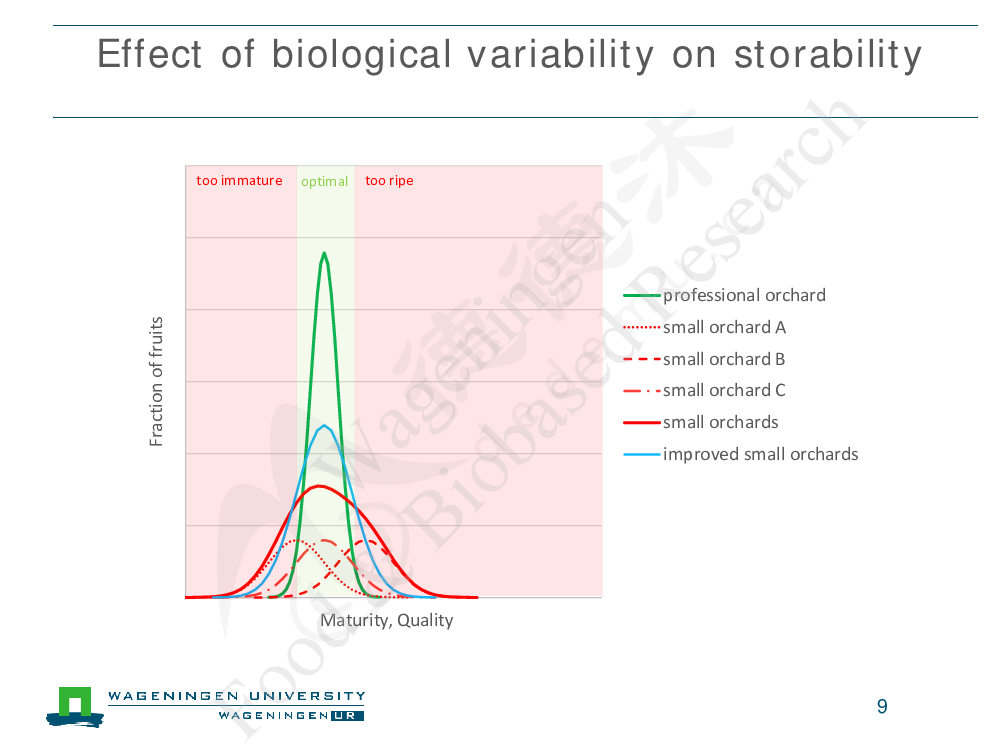 Effect of biological variability on storability

too immature
optimal
too ripe

Fraction of fruits

Maturity, Quality

professional orchard
small orchard A
small orchard B
small orchard C
small orchards
improved small orchards

Wageningen
Food & Biobased Research

WAGENINGEN UNIVERSITY
WAGENINGEN UR

9